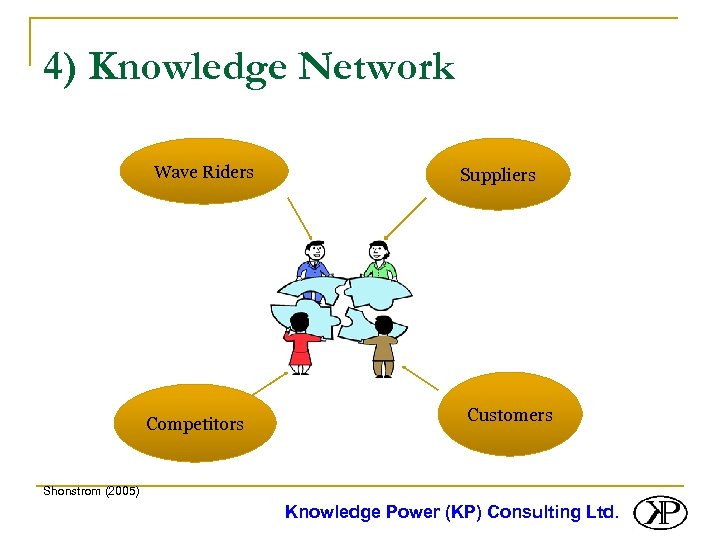 4) Knowledge Network

Wave Riders

Suppliers

Competitors

Customers

Shonstrom (2005)

Knowledge Power (KP) Consulting Ltd.

KP